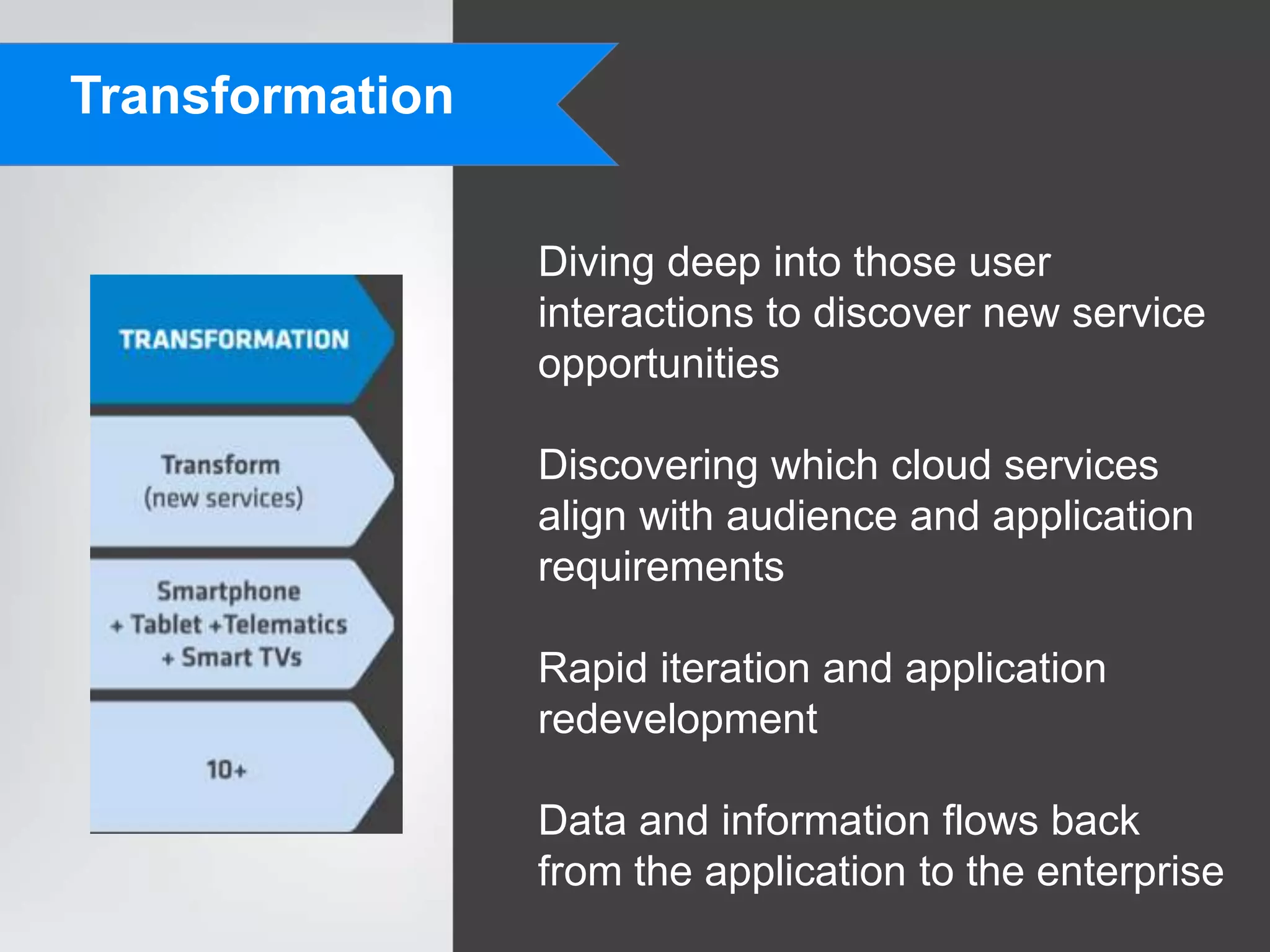 Transformation

TRANSFORMATION

Transform
(new services)

Smartphone
+ Tablet +Telematics
+ Smart TVs

10+

Diving deep into those user interactions to discover new service opportunities

Discovering which cloud services align with audience and application requirements

Rapid iteration and application redevelopment

Data and information flows back from the application to the enterprise